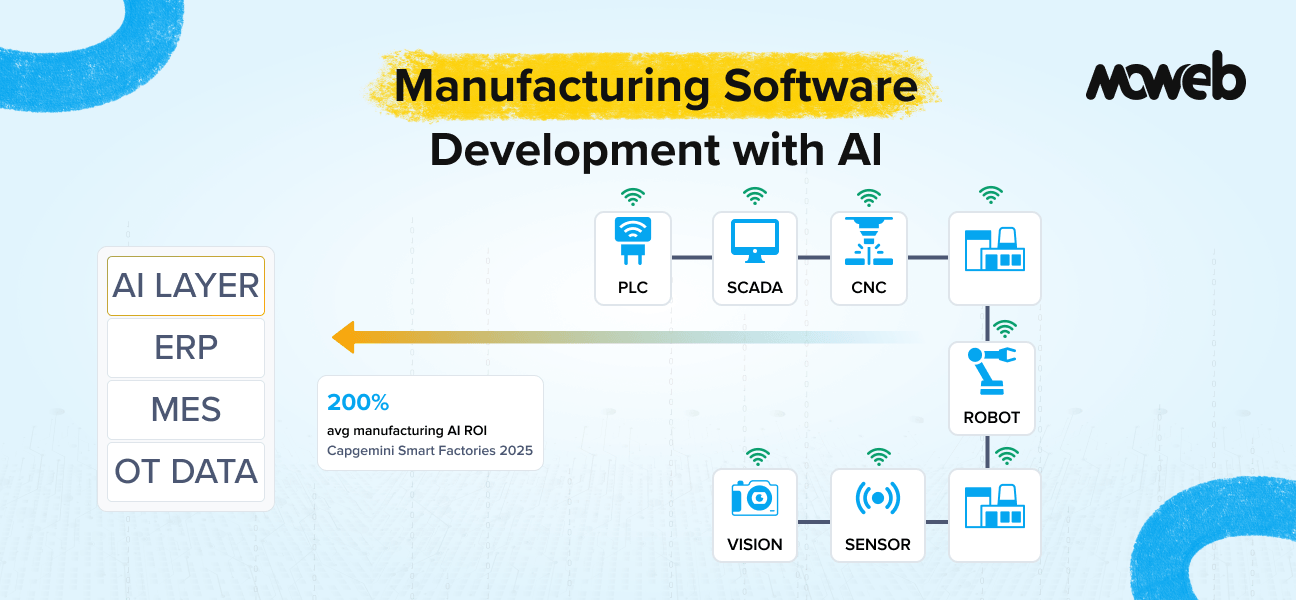 Manufacturing Software Development with AI

moweb

AI LAYER
ERP
MES
OT DATA

200%
avg manufacturing AI ROI
Capgemini Smart Factories 2025

PLC
SCADA
CNC
ROBOT
VISION
SENSOR